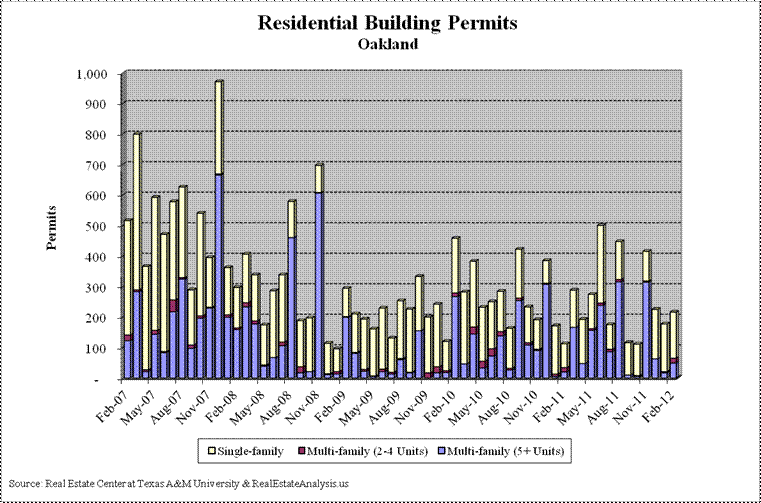 Residential Building Permits
Oakland

Permits

1,000
900
800
700
600
500
400
300
200
100
-

Feb-07
May-07
Aug-07
Nov-07
Feb-08
May-08
Aug-08
Nov-08
Feb-09
May-09
Aug-09
Nov-09
Feb-10
May-10
Aug-10
Nov-10
Feb-11
May-11
Aug-11
Nov-11
Feb-12

Single-family
Multi-family (2-4 Units)
Multi-family (5+ Units)

Source: Real Estate Center at Texas A&M University & RealEstateAnalysis.us